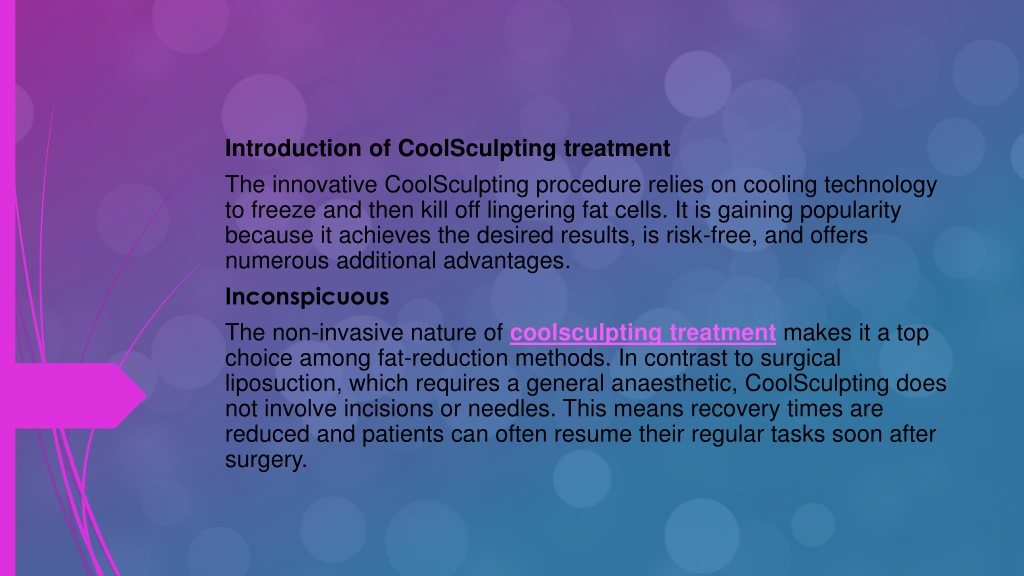 Introduction of CoolSculpting treatment

The innovative CoolSculpting procedure relies on cooling technology to freeze and then kill off lingering fat cells. It is gaining popularity because it achieves the desired results, is risk-free, and offers numerous additional advantages.

Inconspicuous

The non-invasive nature of coolsculpting treatment makes it a top choice among fat-reduction methods. In contrast to surgical liposuction, which requires a general anaesthetic, CoolSculpting does not involve incisions or needles. This means recovery times are reduced and patients can often resume their regular tasks soon after surgery.